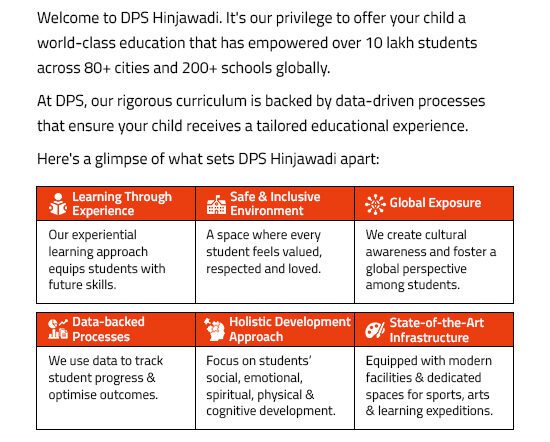 Welcome to DPS Hinjawadi. It's our privilege to offer your child a world-class education that has empowered over 10 lakh students across 80+ cities and 200+ schools globally.

At DPS, our rigorous curriculum is backed by data-driven processes that ensure your child receives a tailored educational experience.

Here's a glimpse of what sets DPS Hinjawadi apart:

| Learning Through Experience | Safe & Inclusive Environment | Global Exposure |
|---|---|---|
| Our experiential learning approach equips students with future skills. | A space where every student feels valued, respected and loved. | We create cultural awareness and foster a global perspective among students. |

| Data-backed Processes | Holistic Development Approach | State-of-the-Art Infrastructure |
|---|---|---|
| We use data to track student progress & optimise outcomes. | Focus on students' social, emotional, spiritual, physical & cognitive development. | Equipped with modern facilities & dedicated spaces for sports, arts & learning expeditions. |